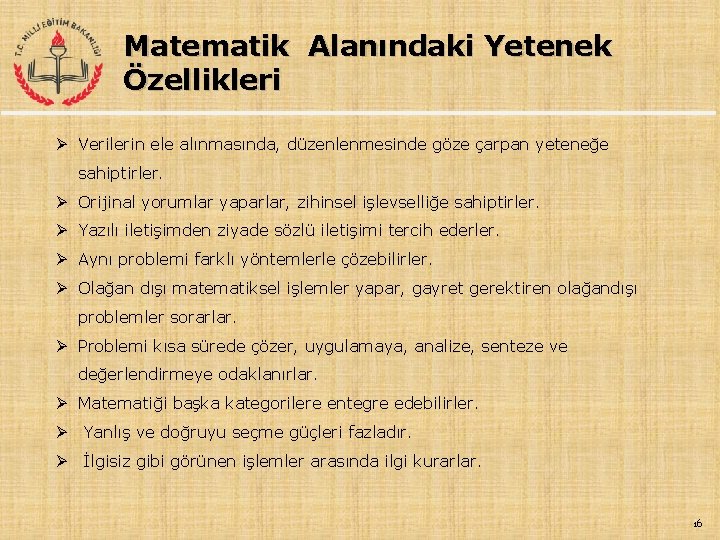 T.C. MİLLİ EĞİTİM BAKANLIĞI

Matematik Alanındaki Yetenek Özellikleri

➢ Verilerin ele alınmasında, düzenlenmesinde göze çarpan yeteneğe sahiptirler.
➢ Orijinal yorumlar yaparlar, zihinsel işlevselliğe sahiptirler.
➢ Yazılı iletişimden ziyade sözlü iletişimi tercih ederler.
➢ Aynı problemi farklı yöntemlerle çözebilirler.
➢ Olağan dışı matematiksel işlemler yapar, gayret gerektiren olağandışı problemler sorarlar.
➢ Problemi kısa sürede çözer, uygulamaya, analize, senteze ve değerlendirmeye odaklanırlar.
➢ Matematiği başka kategorilere entegre edebilirler.
➢ Yanlış ve doğruyu seçme güçleri fazladır.
➢ İlgisiz gibi görünen işlemler arasında ilgi kurarlar.

16